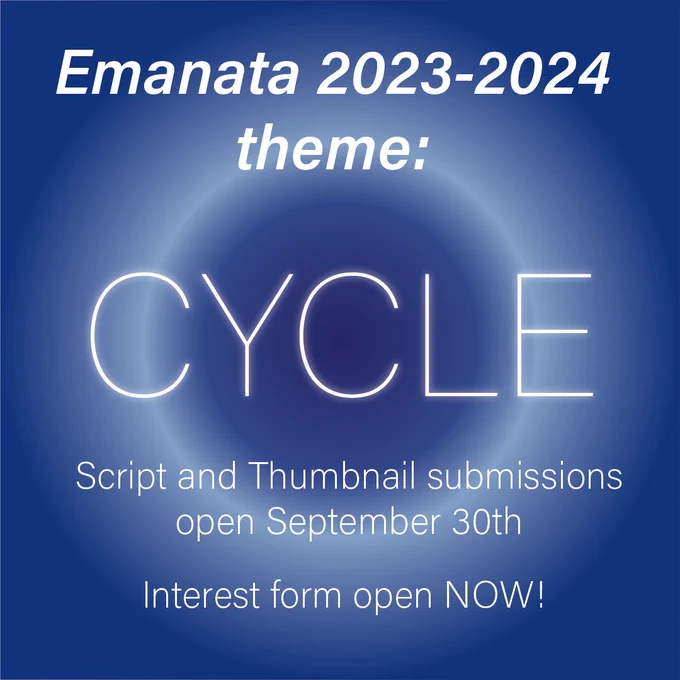 Emanata 2023-2024 theme:

CYCLE

Script and Thumbnail submissions open September 30th

Interest form open NOW!